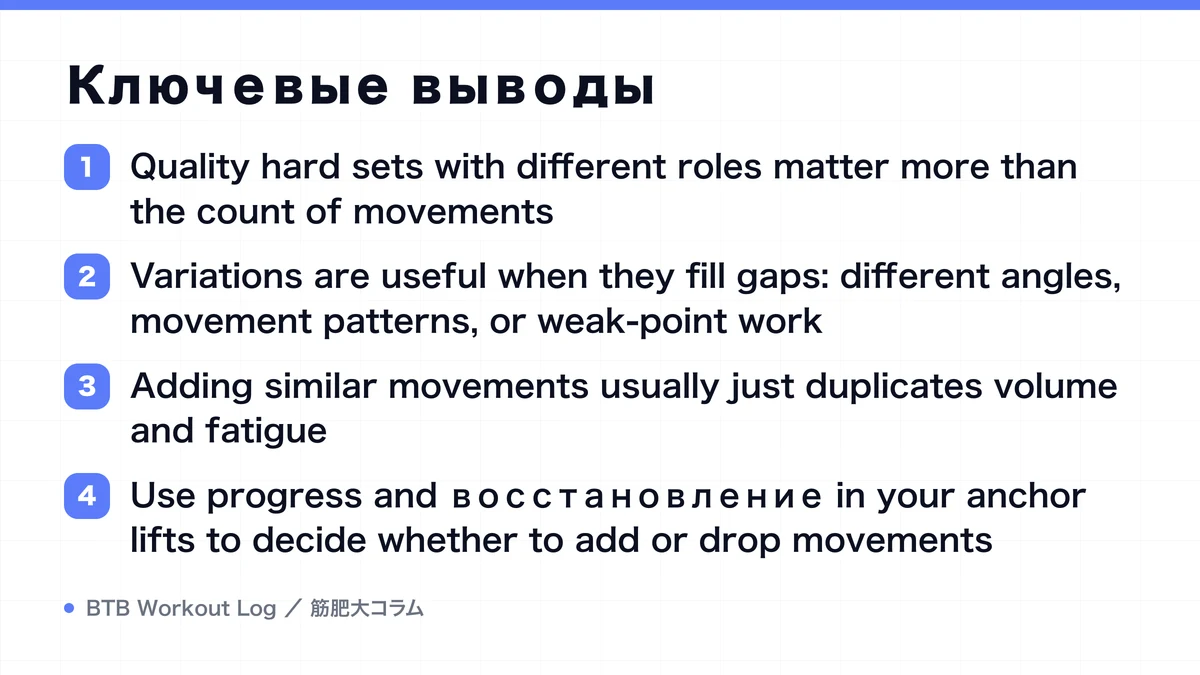 Ключевые выводы

1 Quality hard sets with different roles matter more than the count of movements

2 Variations are useful when they fill gaps: different angles, movement patterns, or weak-point work

3 Adding similar movements usually just duplicates volume and fatigue

4 Use progress and восстановление in your anchor lifts to decide whether to add or drop movements

BTB Workout Log ／ 筋肥大コラム